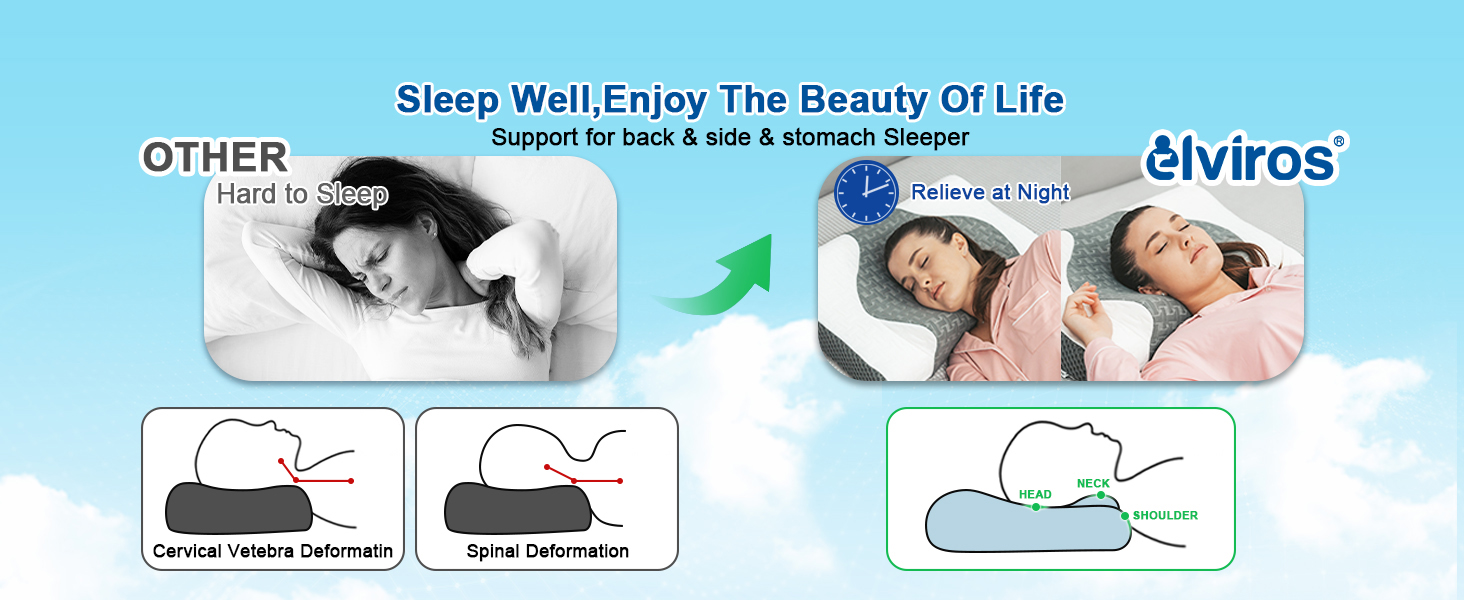 Sleep Well,Enjoy The Beauty Of Life
Support for back & side & stomach Sleeper

OTHER
Hard to Sleep

elviros®

Relieve at Night

Cervical Vetebra Deformatin

Spinal Deformation

HEAD
NECK
SHOULDER